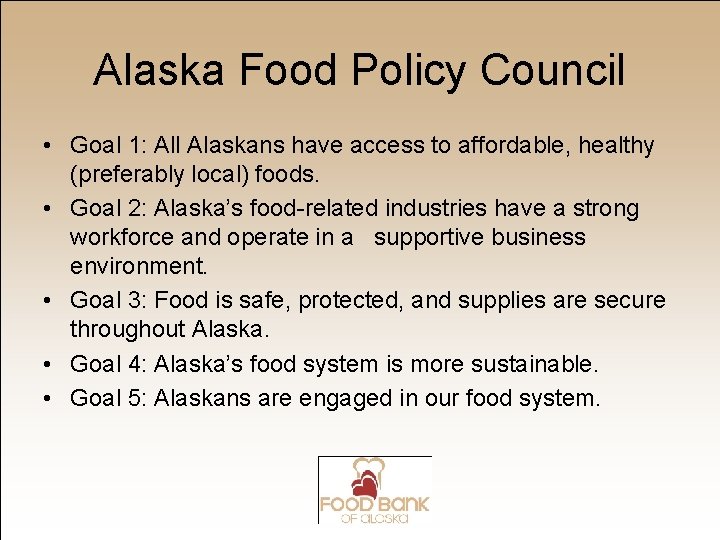 Alaska Food Policy Council

• Goal 1: All Alaskans have access to affordable, healthy (preferably local) foods.
• Goal 2: Alaska's food-related industries have a strong workforce and operate in a supportive business environment.
• Goal 3: Food is safe, protected, and supplies are secure throughout Alaska.
• Goal 4: Alaska's food system is more sustainable.
• Goal 5: Alaskans are engaged in our food system.

FOOD BANK
OF ALASKA